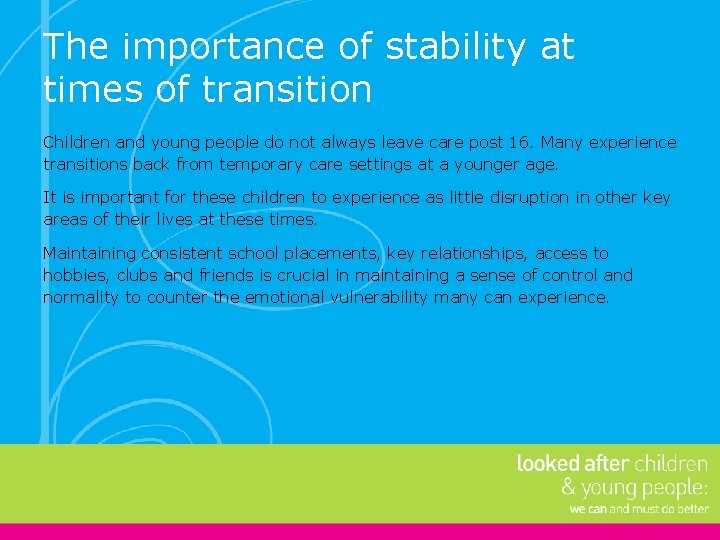 The importance of stability at times of transition

Children and young people do not always leave care post 16. Many experience transitions back from temporary care settings at a younger age.

It is important for these children to experience as little disruption in other key areas of their lives at these times.

Maintaining consistent school placements, key relationships, access to hobbies, clubs and friends is crucial in maintaining a sense of control and normality to counter the emotional vulnerability many can experience.

looked after children
& young people:
we can and must do better